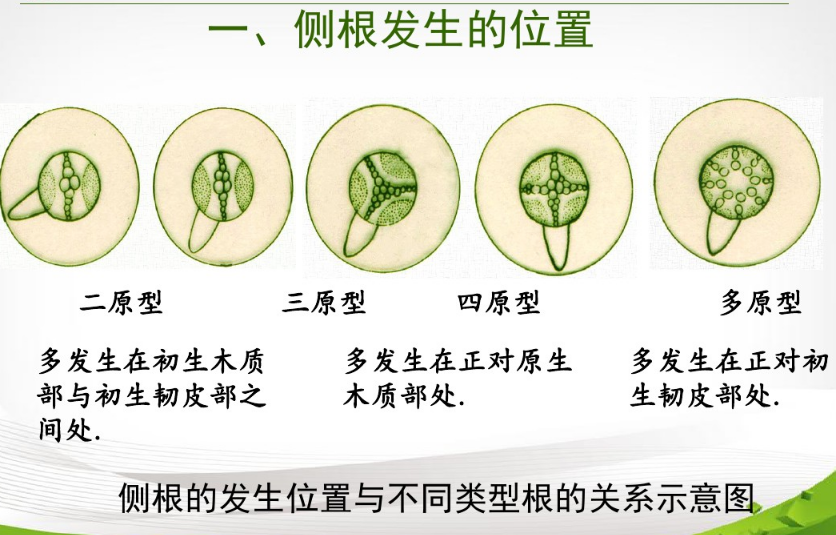 一、侧根发生的位置

二原型

三原型

四原型

多原型

多发生在初生木质部与初生韧皮部之间处.

多发生在正对原生木质部处.

多发生在正对初生韧皮部处.

侧根的发生位置与不同类型根的关系示意图